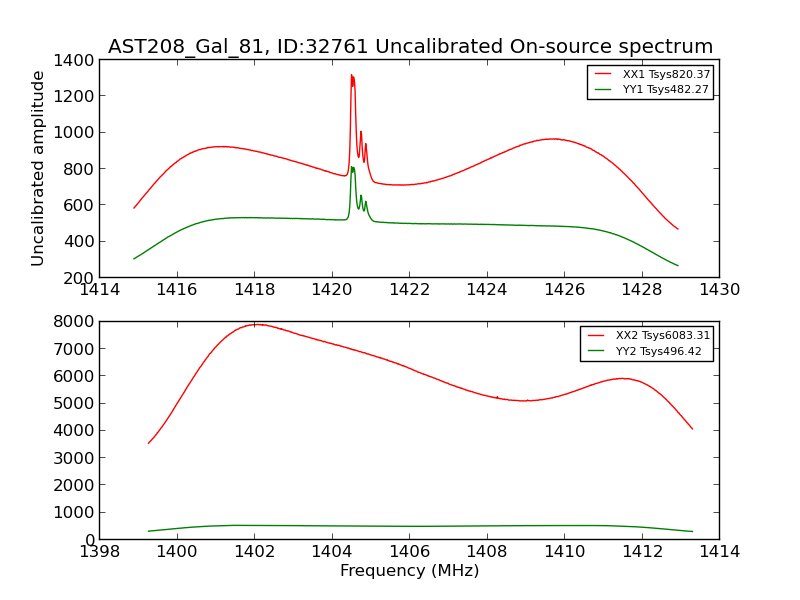 AST208_Gal_81, ID:32761 Uncalibrated On-source spectrum

Uncalibrated amplitude

1400
1200
1000
800
600
400
200

XX1 Tsys820.37
YY1 Tsys482.27

1414 1416 1418 1420 1422 1424 1426 1428 1430

8000
7000
6000
5000
4000
3000
2000
1000
0

XX2 Tsys6083.31
YY2 Tsys496.42

1398 1400 1402 1404 1406 1408 1410 1412 1414

Frequency (MHz)